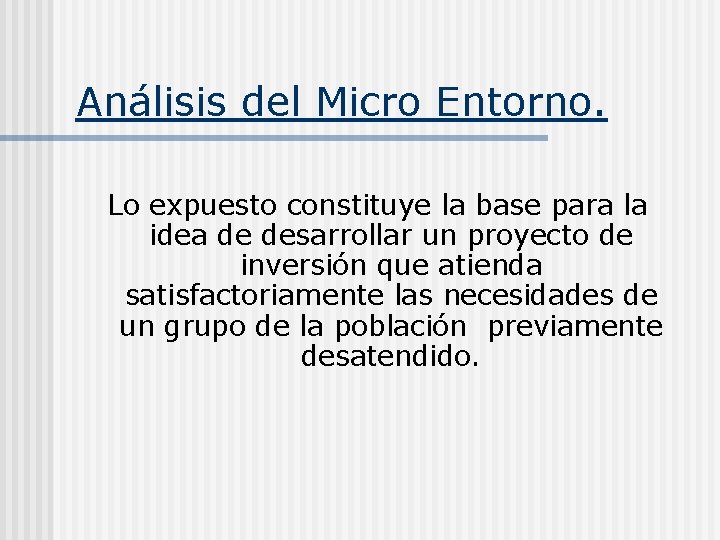 Análisis del Micro Entorno.

Lo expuesto constituye la base para la idea de desarrollar un proyecto de inversión que atienda satisfactoriamente las necesidades de un grupo de la población previamente desatendido.